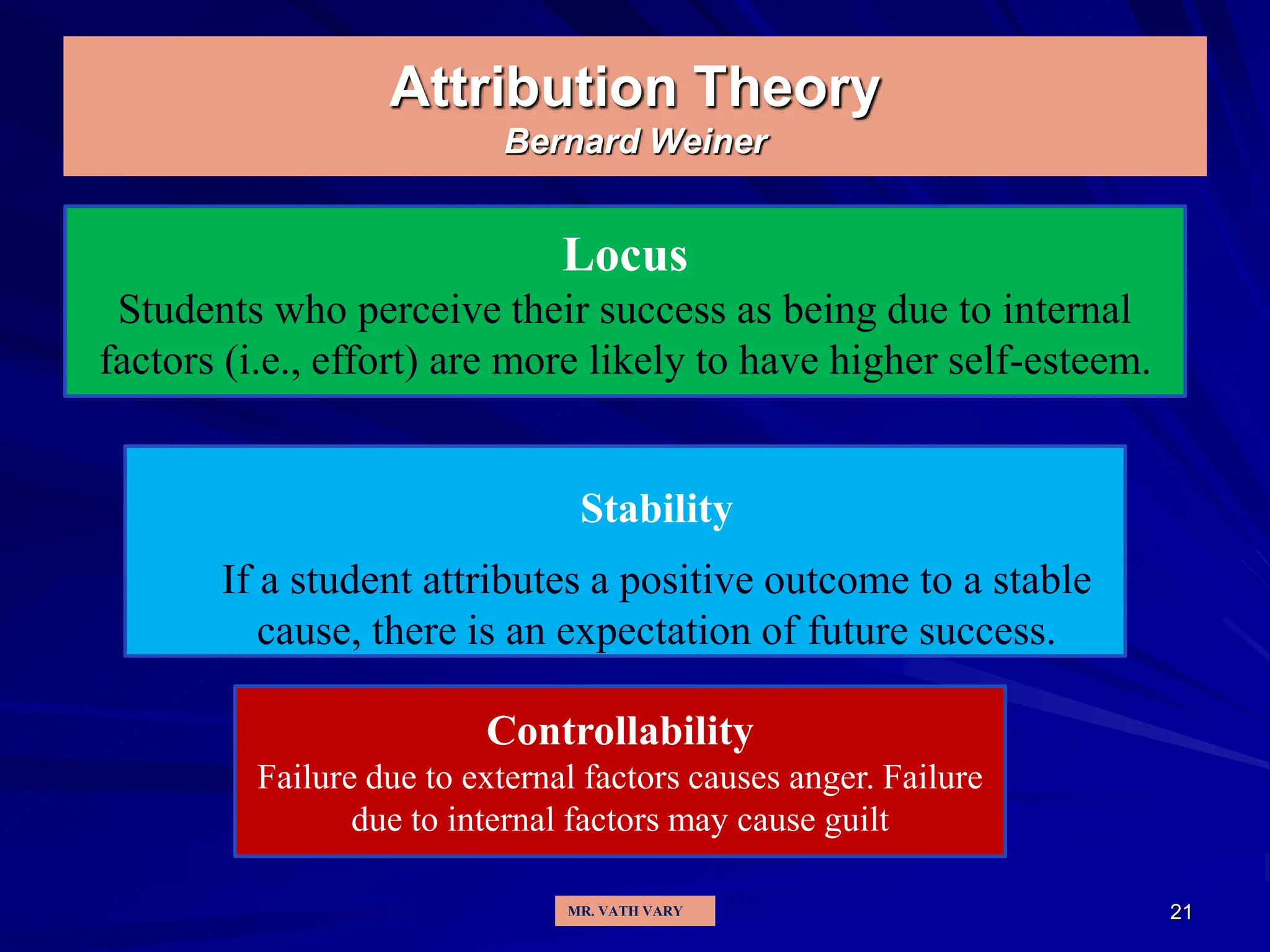 Attribution Theory
Bernard Weiner

Locus
Students who perceive their success as being due to internal factors (i.e., effort) are more likely to have higher self-esteem.

Stability

If a student attributes a positive outcome to a stable cause, there is an expectation of future success.

Controllability
Failure due to external factors causes anger. Failure due to internal factors may cause guilt

MR. VATH VARY

21